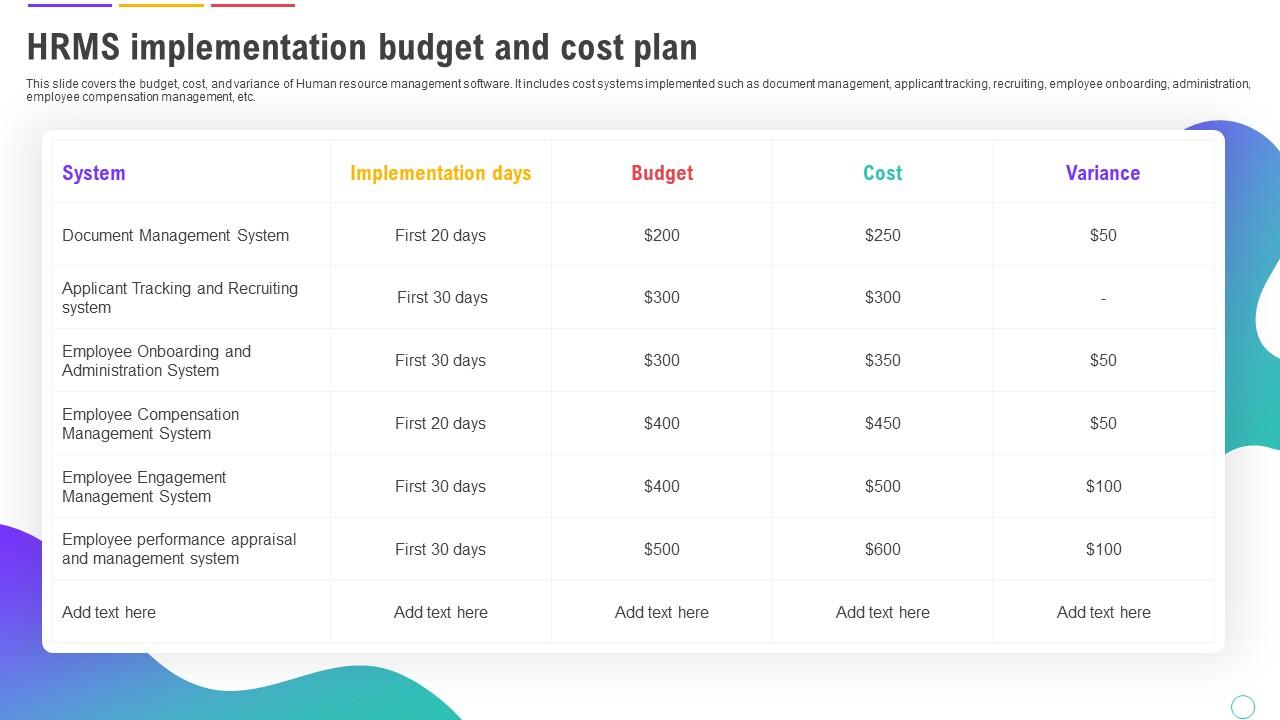 HRMS implementation budget and cost plan

This slide covers the budget, cost, and variance of Human resource management software. It includes cost systems implemented such as document management, applicant tracking, recruiting, employee onboarding, administration, employee compensation management, etc.

| System | Implementation days | Budget | Cost | Variance |
|---|---|---|---|---|
| Document Management System | First 20 days | \$200 | \$250 | \$50 |
| Applicant Tracking and Recruiting system | First 30 days | \$300 | \$300 | - |
| Employee Onboarding and Administration System | First 30 days | \$300 | \$350 | \$50 |
| Employee Compensation Management System | First 20 days | \$400 | \$450 | \$50 |
| Employee Engagement Management System | First 30 days | \$400 | \$500 | \$100 |
| Employee performance appraisal and management system | First 30 days | \$500 | \$600 | \$100 |
| Add text here | Add text here | Add text here | Add text here | Add text here |